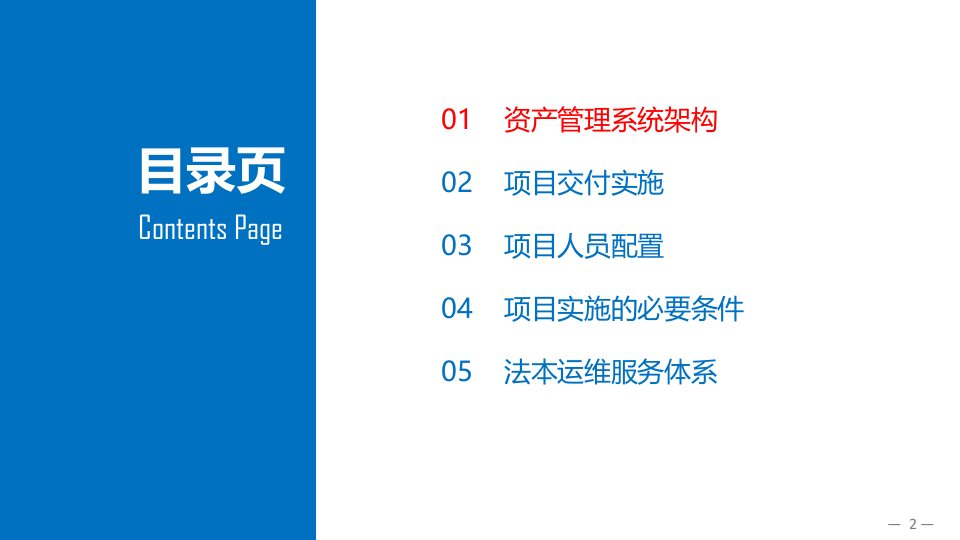 目录页
Contents Page

01 资产管理系统架构

02 项目交付实施

03 项目人员配置

04 项目实施的必要条件

05 法本运维服务体系

— 2 —